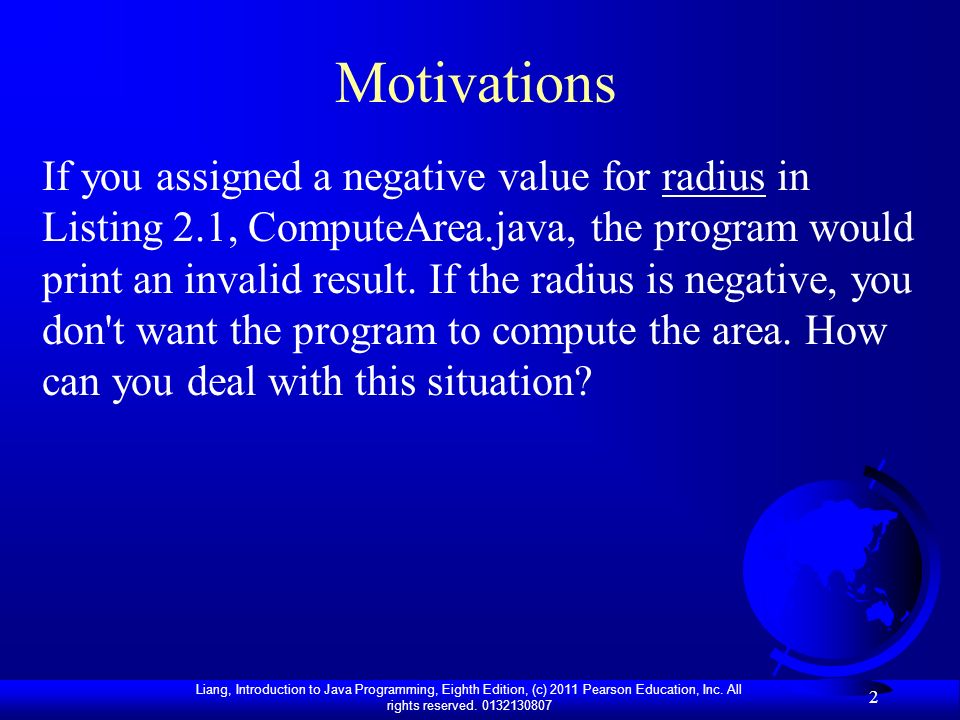 Motivations

If you assigned a negative value for radius in Listing 2.1, ComputeArea.java, the program would print an invalid result. If the radius is negative, you don't want the program to compute the area. How can you deal with this situation?

Liang, Introduction to Java Programming, Eighth Edition, (c) 2011 Pearson Education, Inc. All rights reserved. 0132130807

2